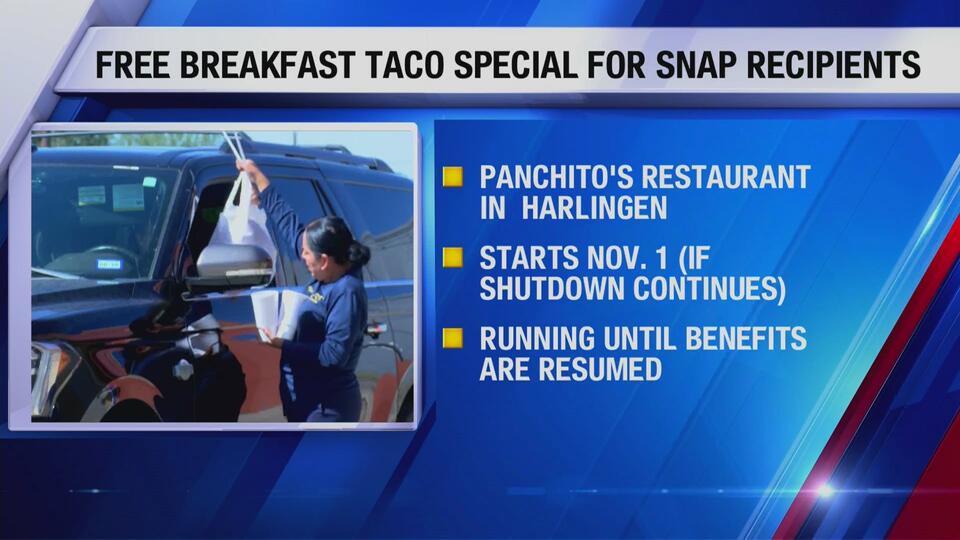 FREE BREAKFAST TACO SPECIAL FOR SNAP RECIPIENTS

PANCHITO'S RESTAURANT IN HARLINGEN

STARTS NOV. 1 (IF SHUTDOWN CONTINUES)

RUNNING UNTIL BENEFITS ARE RESUMED